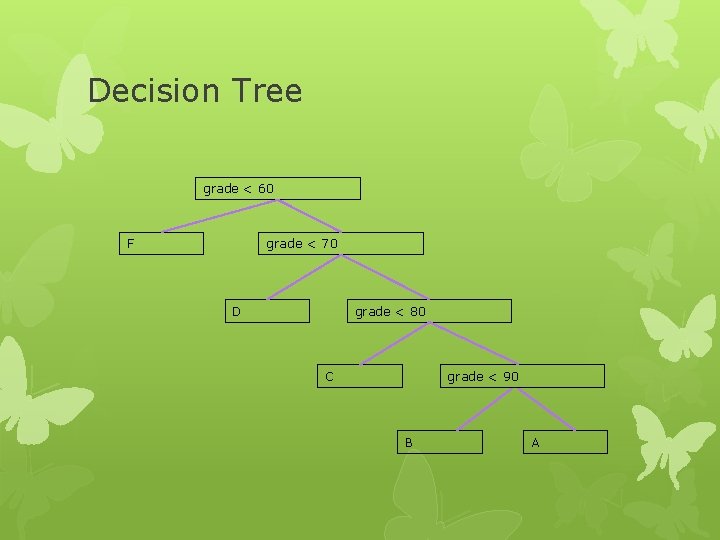 Decision Tree

grade < 60

F

grade < 70

D

grade < 80

C

grade < 90

B

A